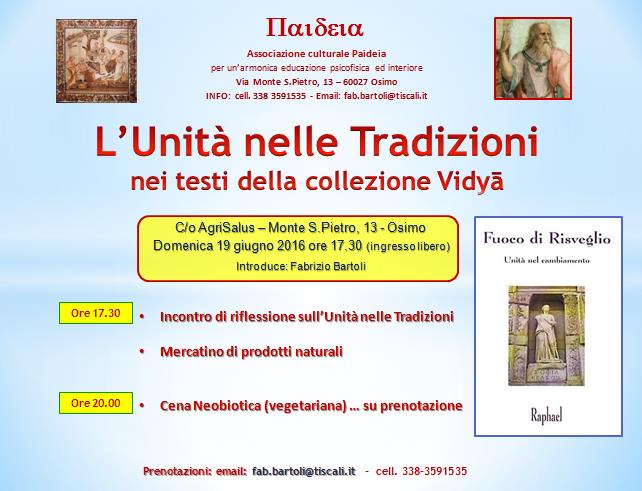 Παιδεια

Associazione culturale Paideia
per un'armonica educazione psicofisica ed interiore
Via Monte S.Pietro, 13 – 60027 Osimo
INFO: cell. 338 3591535 - Email: fab.bartoli@tiscali.it

L'Unità nelle Tradizioni
nei testi della collezione Vidyā

C/o AgriSalus – Monte S.Pietro, 13 - Osimo
Domenica 19 giugno 2016 ore 17.30 (ingresso libero)
Introduce: Fabrizio Bartoli

Fuoco di Risveglio
Unità nel cambiamento
Raphael

Ore 17.30
• Incontro di riflessione sull'Unità nelle Tradizioni
• Mercatino di prodotti naturali

Ore 20.00
• Cena Neobiotica (vegetariana) … su prenotazione

Prenotazioni: email: fab.bartoli@tiscali.it - cell. 338-3591535